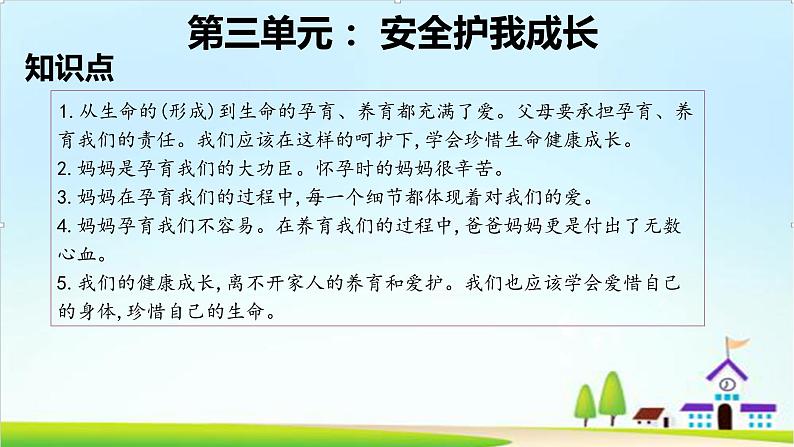 第三单元： 安全护我成长

知识点

1. 从生命的(形成)到生命的孕育、养育都充满了爱。父母要承担孕育、养育我们的责任。我们应该在这样的呵护下,学会珍惜生命健康成长。
2. 妈妈是孕育我们的大功臣。怀孕时的妈妈很辛苦。
3. 妈妈在孕育我们的过程中,每一个细节都体现着对我们的爱。
4. 妈妈孕育我们不容易。在养育我们的过程中,爸爸妈妈更是付出了无数心血。
5. 我们的健康成长,离不开家人的养育和爱护。我们也应该学会爱惜自己的身体,珍惜自己的生命。